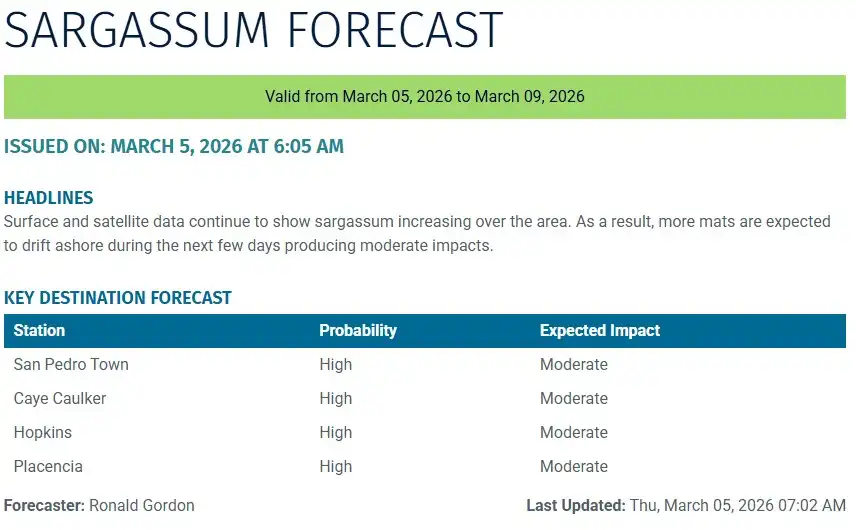 SARGASSUM FORECAST

Valid from March 05, 2026 to March 09, 2026

ISSUED ON: MARCH 5, 2026 AT 6:05 AM

HEADLINES
Surface and satellite data continue to show sargassum increasing over the area. As a result, more mats are expected to drift ashore during the next few days producing moderate impacts.

KEY DESTINATION FORECAST

| Station | Probability | Expected Impact |
|---|---|---|
| San Pedro Town | High | Moderate |
| Caye Caulker | High | Moderate |
| Hopkins | High | Moderate |
| Placencia | High | Moderate |

Forecaster: Ronald Gordon

Last Updated: Thu, March 05, 2026 07:02 AM